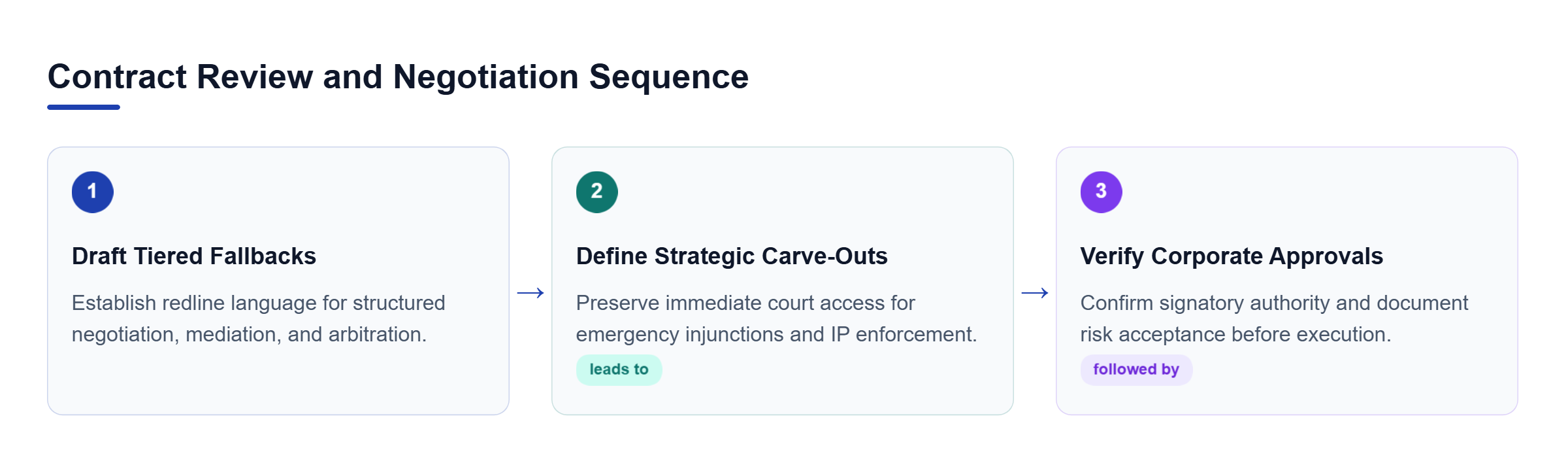 Contract Review and Negotiation Sequence

1

Draft Tiered Fallbacks

Establish redline language for structured negotiation, mediation, and arbitration.

→

2

Define Strategic Carve-Outs

Preserve immediate court access for emergency injunctions and IP enforcement.

leads to

→

3

Verify Corporate Approvals

Confirm signatory authority and document risk acceptance before execution.

followed by